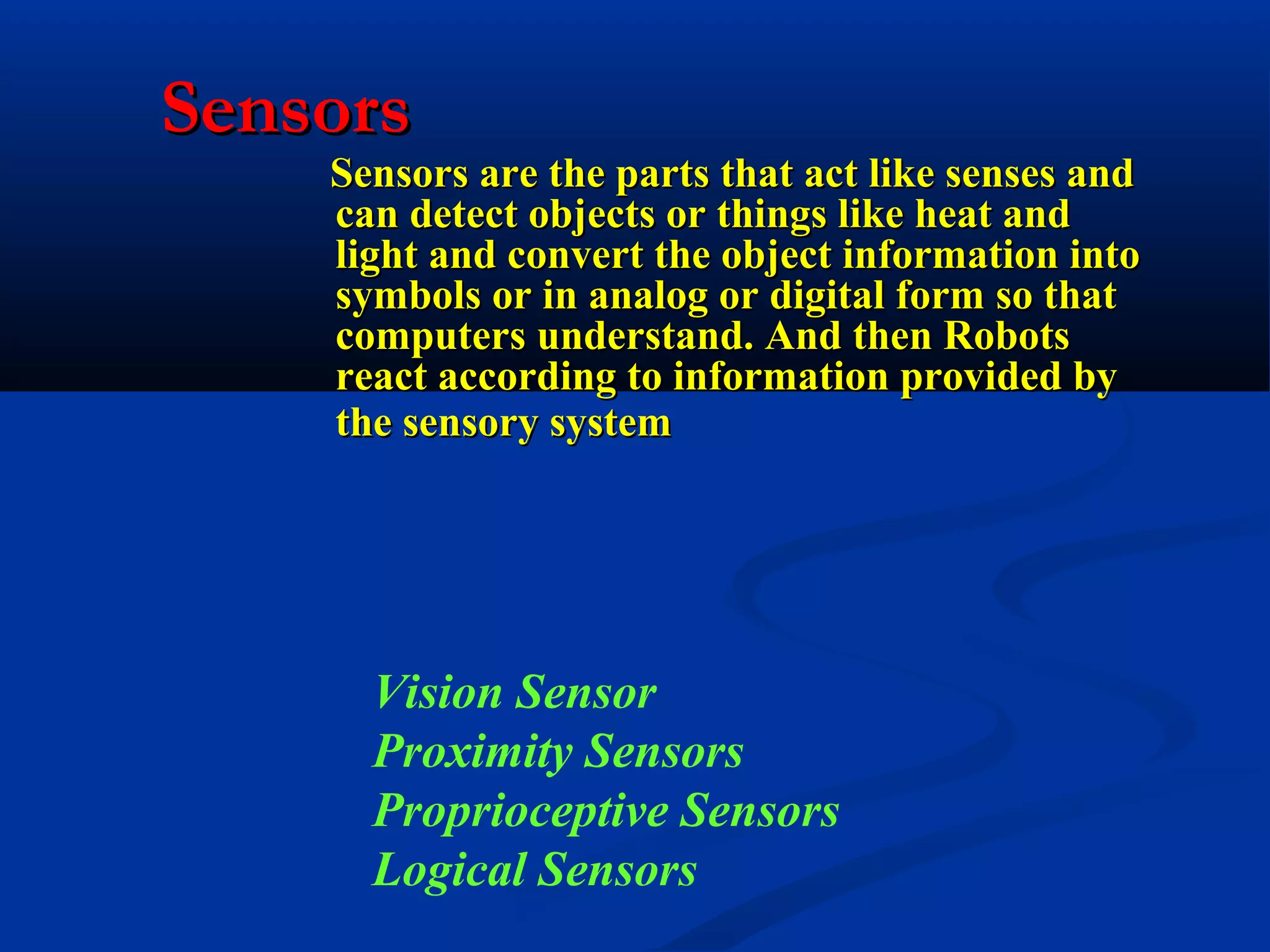 Sensors

Sensors are the parts that act like senses and can detect objects or things like heat and light and convert the object information into symbols or in analog or digital form so that computers understand. And then Robots react according to information provided by the sensory system

Vision Sensor
Proximity Sensors
Proprioceptive Sensors
Logical Sensors